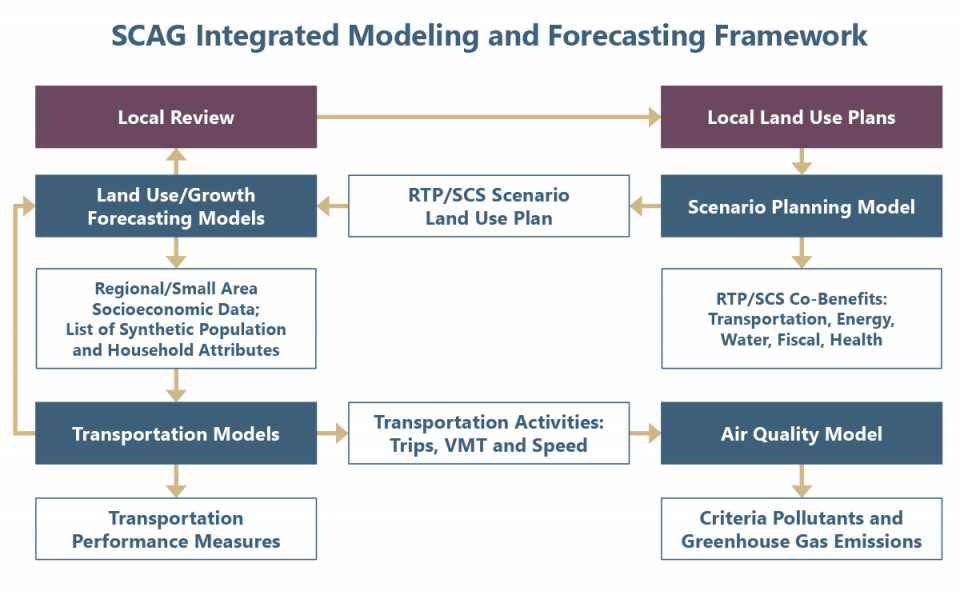 SCAG Integrated Modeling and Forecasting Framework

Local Review

Local Land Use Plans

Land Use/Growth Forecasting Models

RTP/SCS Scenario Land Use Plan

Scenario Planning Model

Regional/Small Area Socioeconomic Data; List of Synthetic Population and Household Attributes

RTP/SCS Co-Benefits: Transportation, Energy, Water, Fiscal, Health

Transportation Models

Transportation Activities: Trips, VMT and Speed

Air Quality Model

Transportation Performance Measures

Criteria Pollutants and Greenhouse Gas Emissions